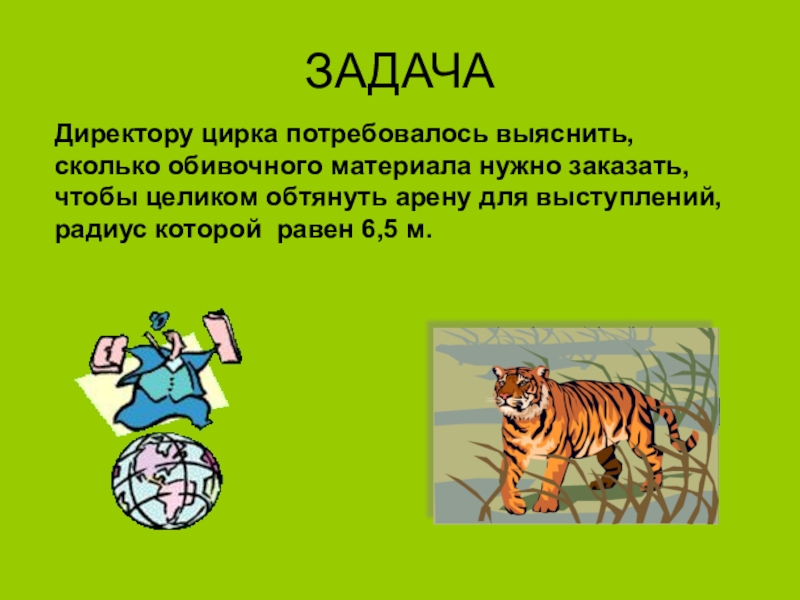 ЗАДАЧА

Директору цирка потребовалось выяснить, сколько обивочного материала нужно заказать, чтобы целиком обтянуть арену для выступлений, радиус которой  равен 6,5 м.